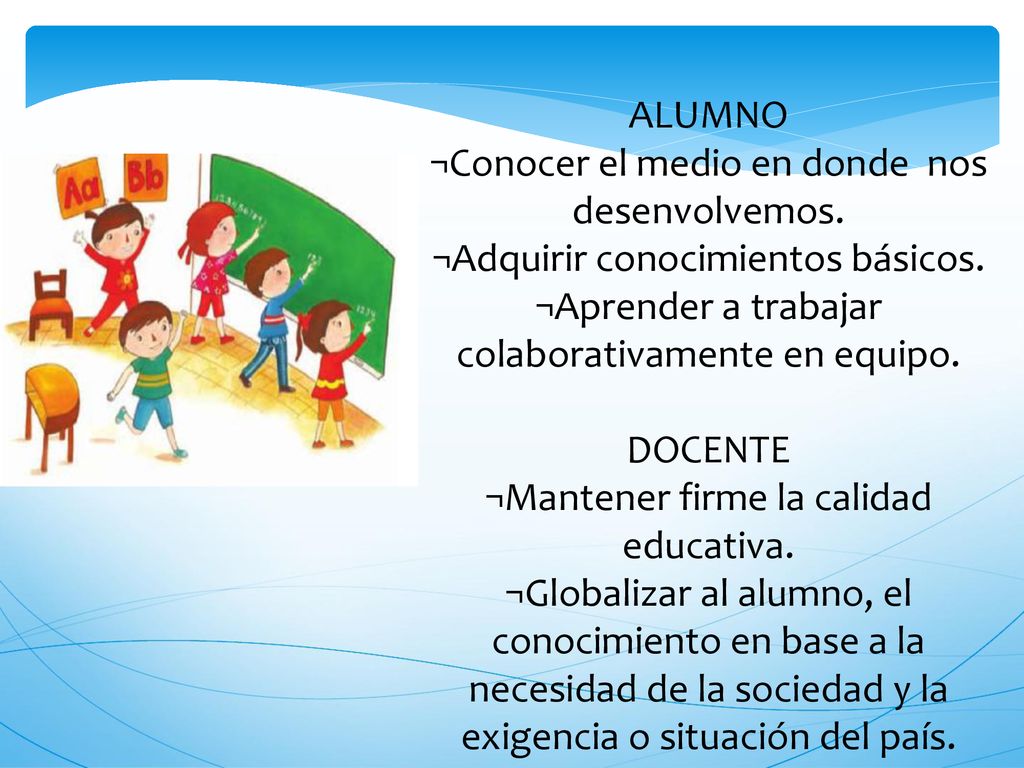 Aa Bb

ALUMNO
¬Conocer el medio en donde nos desenvolvemos.
¬Adquirir conocimientos básicos.
¬Aprender a trabajar colaborativamente en equipo.

DOCENTE
¬Mantener firme la calidad educativa.
¬Globalizar al alumno, el conocimiento en base a la necesidad de la sociedad y la exigencia o situación del país.